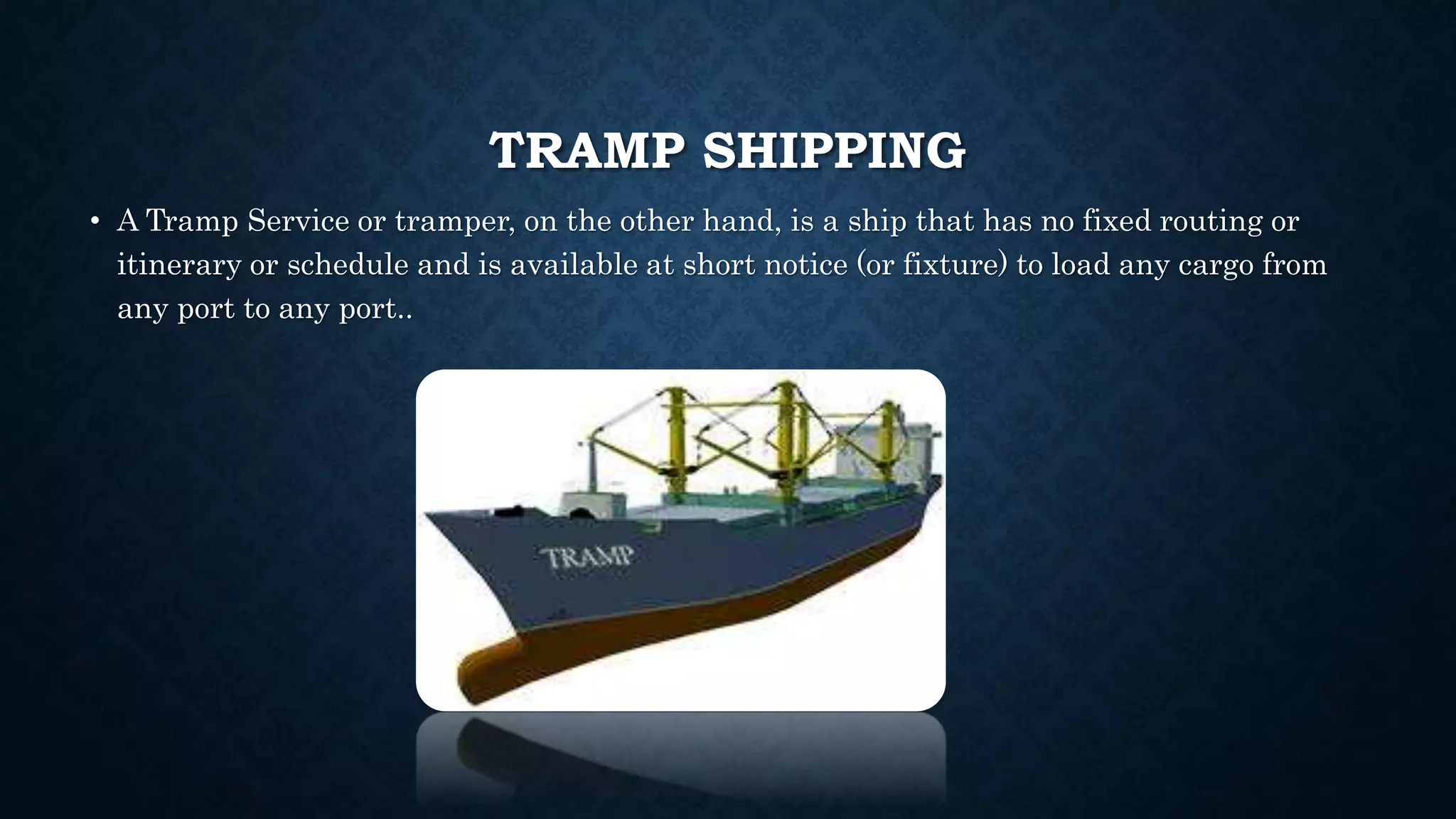 TRAMP SHIPPING

• A Tramp Service or tramper, on the other hand, is a ship that has no fixed routing or itinerary or schedule and is available at short notice (or fixture) to load any cargo from any port to any port..

TRAMP